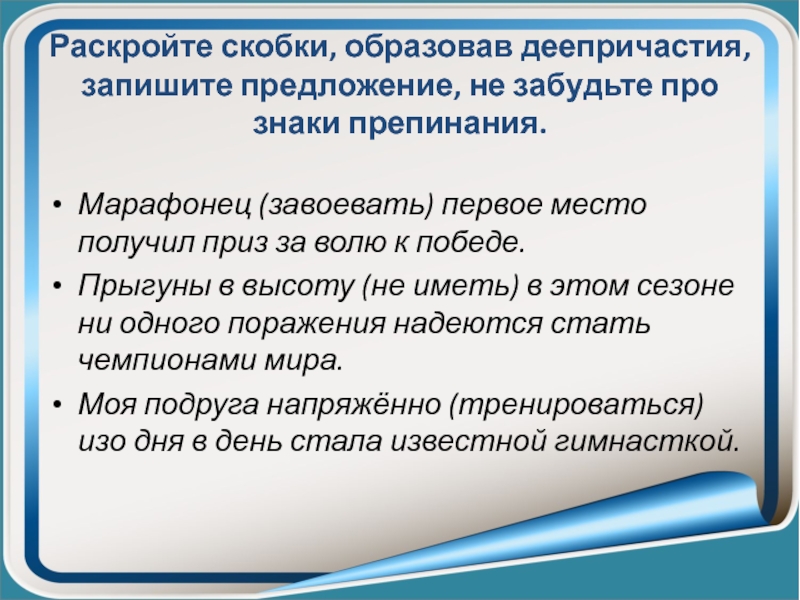 Раскройте скобки, образовав деепричастия, запишите предложение, не забудьте про знаки препинания.

• Марафонец (завоевать) первое место получил приз за волю к победе.
• Прыгуны в высоту (не иметь) в этом сезоне ни одного поражения надеются стать чемпионами мира.
• Моя подруга напряжённо (тренироваться) изо дня в день стала известной гимнасткой.